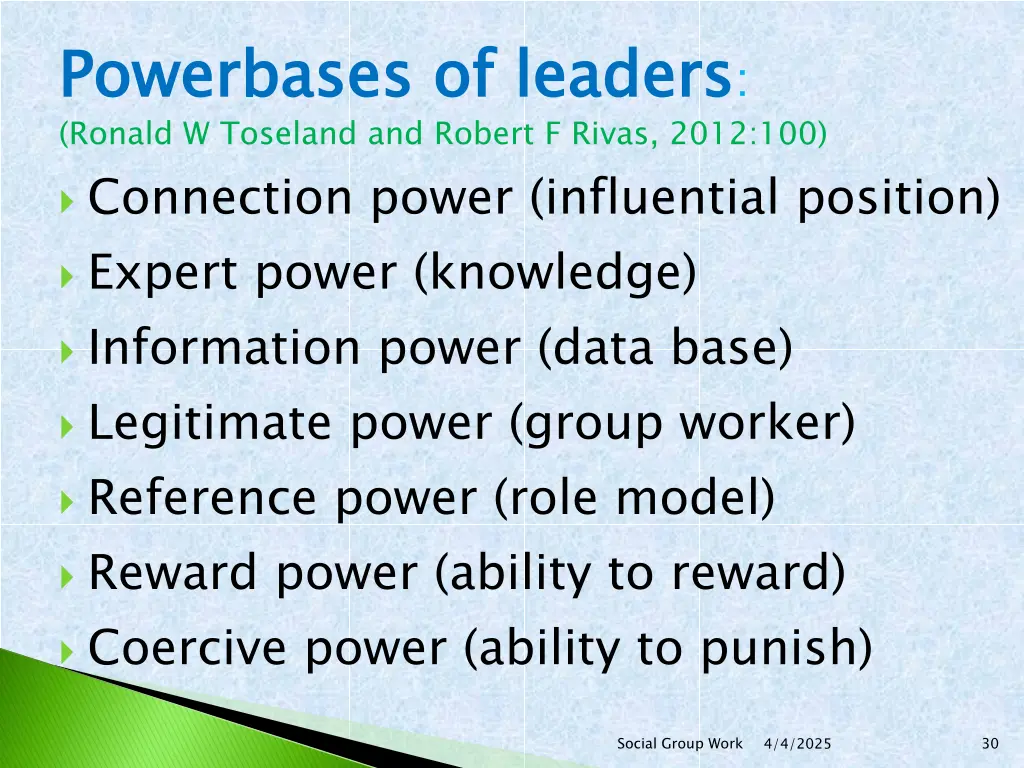 Powerbases of leaders:
(Ronald W Toseland and Robert F Rivas, 2012:100)

Connection power (influential position)

Expert power (knowledge)

Information power (data base)

Legitimate power (group worker)

Reference power (role model)

Reward power (ability to reward)

Coercive power (ability to punish)

Social Group Work 4/4/2025 30